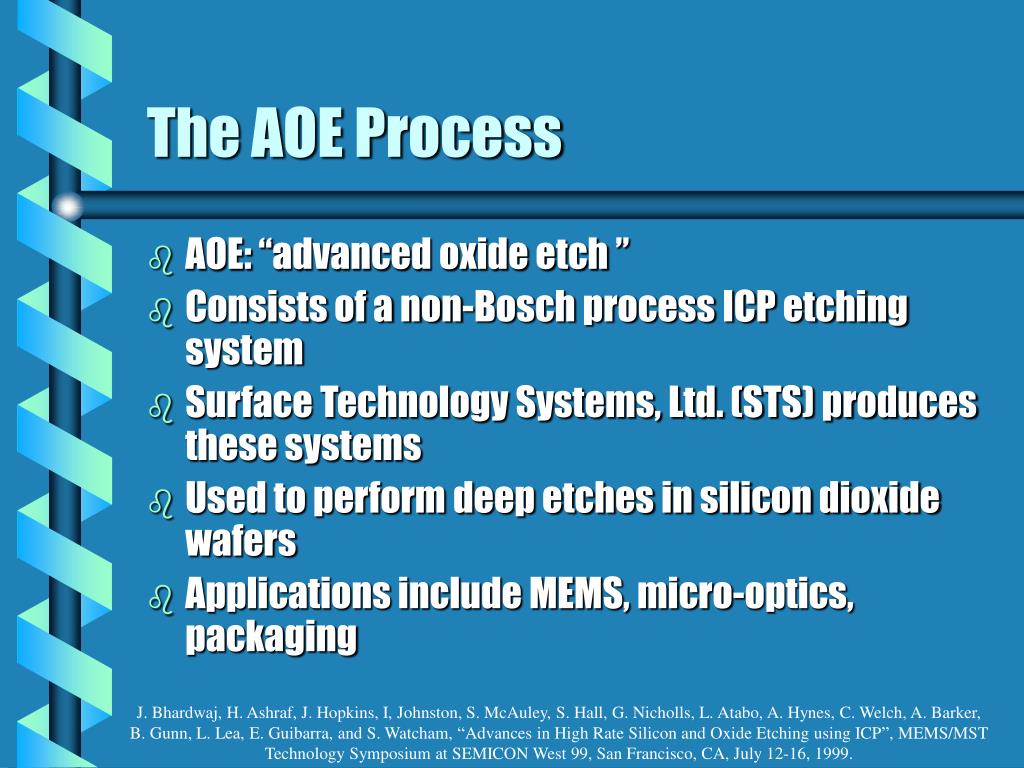 The AOE Process

- AOE: “advanced oxide etch ”
- Consists of a non-Bosch process ICP etching system
- Surface Technology Systems, Ltd. (STS) produces these systems
- Used to perform deep etches in silicon dioxide wafers
- Applications include MEMS, micro-optics, packaging

J. Bhardwaj, H. Ashraf, J. Hopkins, I, Johnston, S. McAuley, S. Hall, G. Nicholls, L. Atabo, A. Hynes, C. Welch, A. Barker, B. Gunn, L. Lea, E. Guibarra, and S. Watcham, “Advances in High Rate Silicon and Oxide Etching using ICP”, MEMS/MST Technology Symposium at SEMICON West 99, San Francisco, CA, July 12-16, 1999.